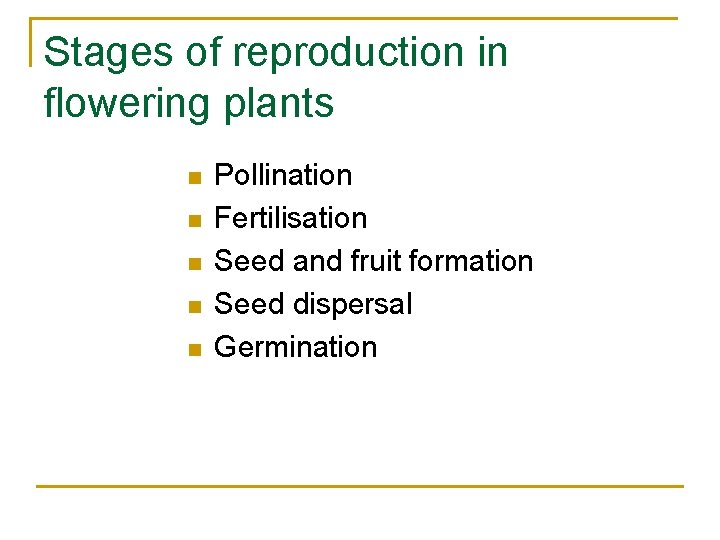 Stages of reproduction in flowering plants

- Pollination
- Fertilisation
- Seed and fruit formation
- Seed dispersal
- Germination